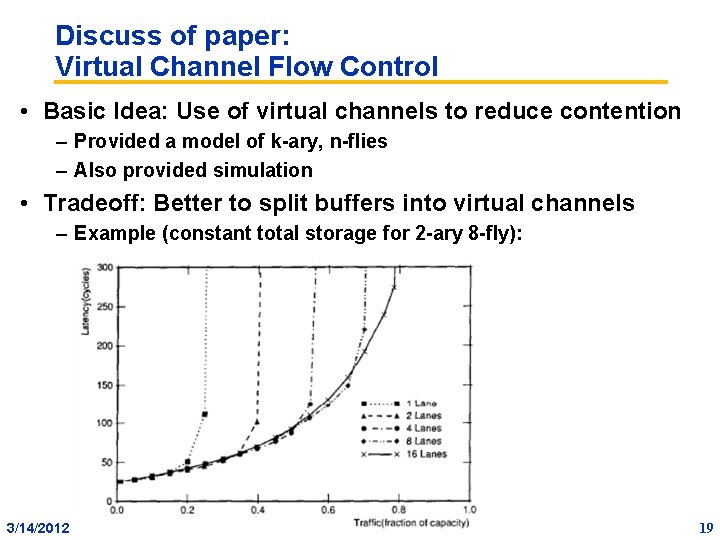 Discuss of paper:
Virtual Channel Flow Control

• Basic Idea: Use of virtual channels to reduce contention
– Provided a model of k-ary, n-flies
– Also provided simulation

• Tradeoff: Better to split buffers into virtual channels
– Example (constant total storage for 2-ary 8-fly):

Latency(cycles)
300
250
200
150
100
50
0
0.0
0.2
0.4
0.6
0.8
1.0
Traffic(fraction of capacity)

1 Lane
2 Lanes
4 Lanes
8 Lanes
16 Lanes

3/14/2012
19